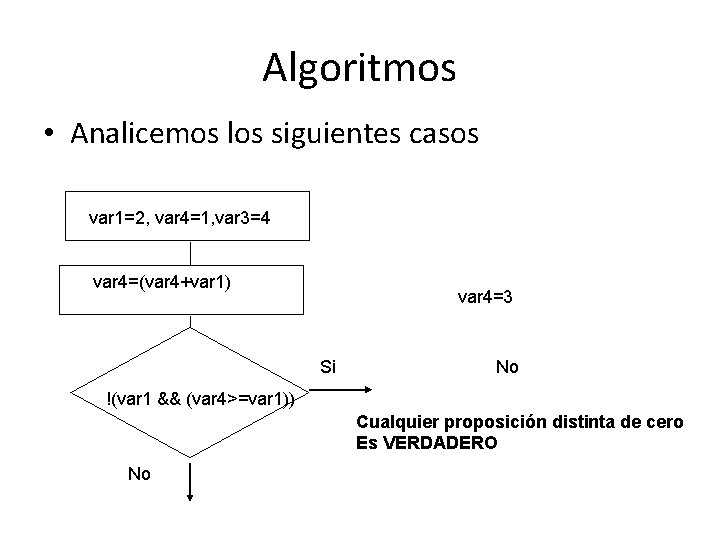 Algoritmos

• Analicemos los siguientes casos

var1=2, var4=1,var3=4

var4=(var4+var1)

var4=3

!(var1 && (var4>=var1))

Si

No

Cualquier proposición distinta de cero
Es VERDADERO

No